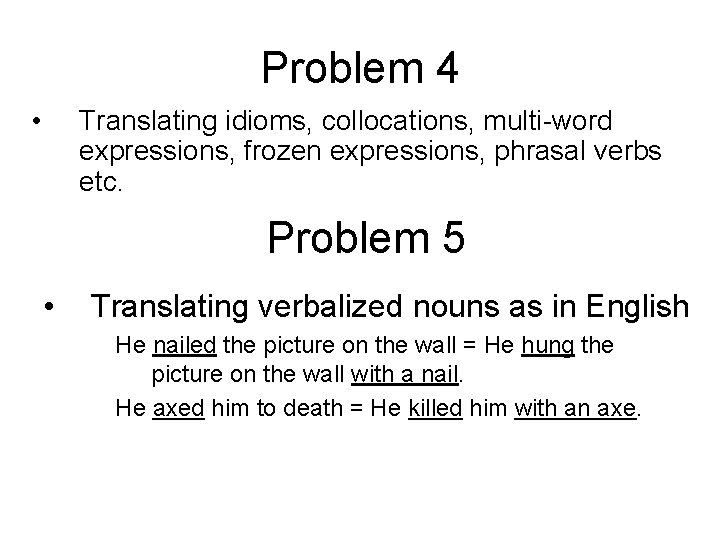 Problem 4

• Translating idioms, collocations, multi-word expressions, frozen expressions, phrasal verbs etc.

Problem 5

• Translating verbalized nouns as in English

He nailed the picture on the wall = He hung the picture on the wall with a nail.

He axed him to death = He killed him with an axe.